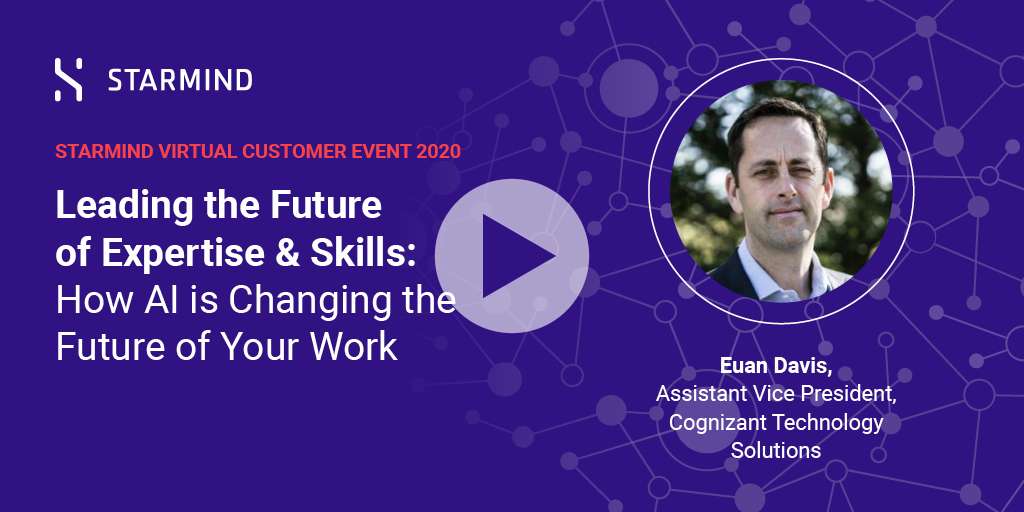 STARMIND

STARMIND VIRTUAL CUSTOMER EVENT 2020

Leading the Future of Expertise & Skills: How AI is Changing the Future of Your Work

Euan Davis,
Assistant Vice President,
Cognizant Technology Solutions